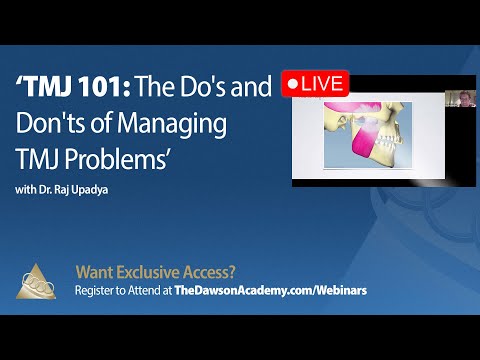 ‘TMJ 101: The Do's and Don'ts of Managing TMJ Problems’

with Dr. Raj Upadya

LIVE

Want Exclusive Access?
Register to Attend at TheDawsonAcademy.com/Webinars